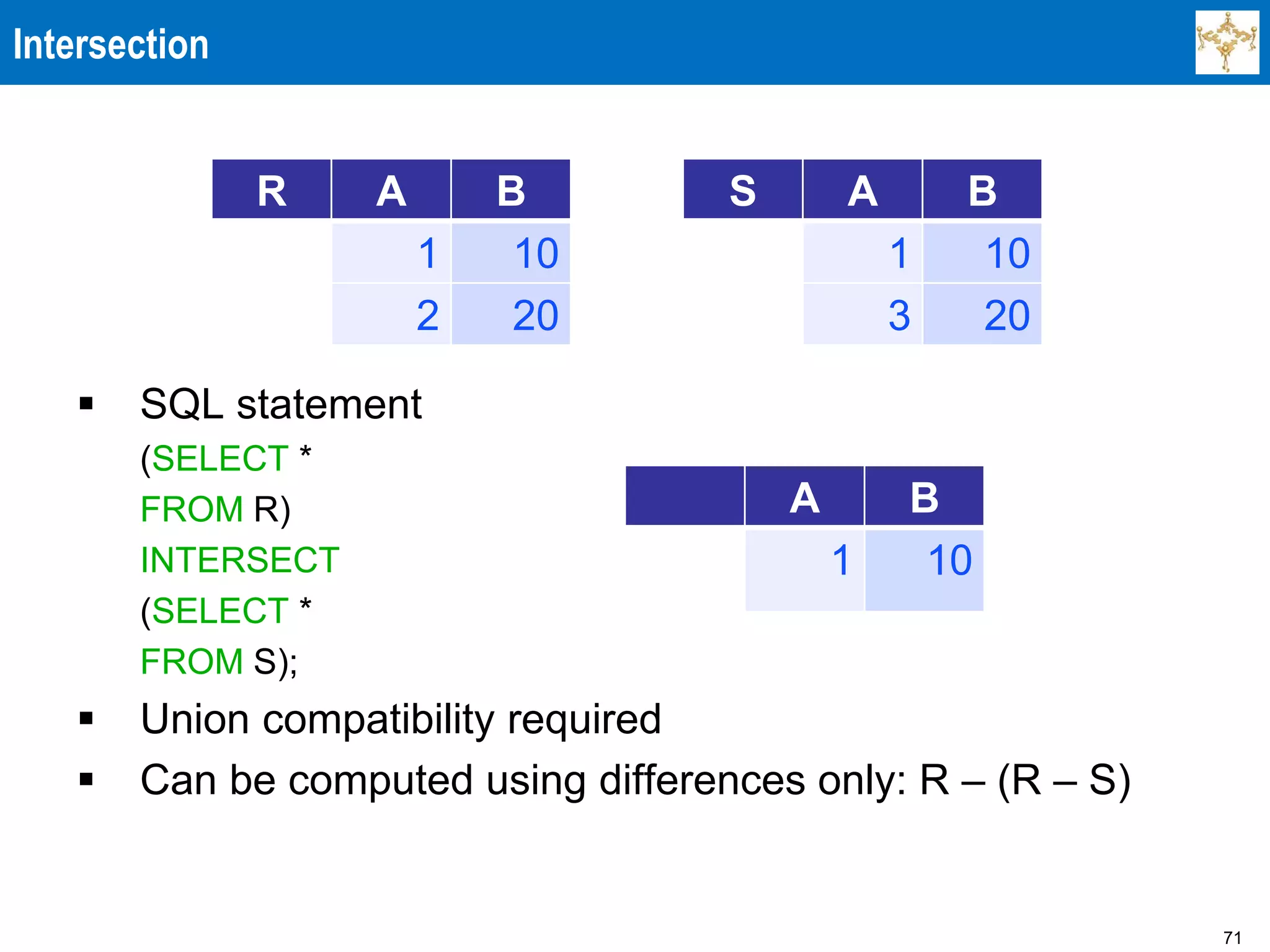 Intersection

| R | A | B |
|---|---|---|
| | 1 | 10 |
| | 2 | 20 |

| S | A | B |
|---|---|---|
| | 1 | 10 |
| | 3 | 20 |

▪ SQL statement

(SELECT *
FROM R)
INTERSECT
(SELECT *
FROM S);

| | A | B |
|---|---|---|
| | 1 | 10 |

▪ Union compatibility required

▪ Can be computed using differences only: R – (R – S)

71